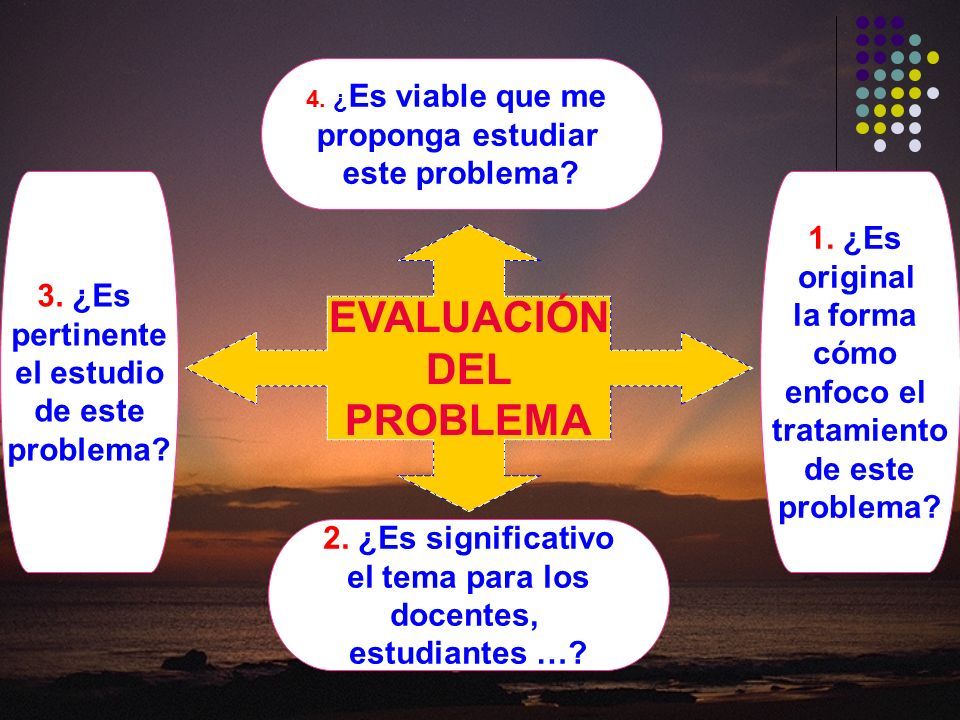 4. ¿Es viable que me proponga estudiar este problema?

3. ¿Es pertinente el estudio de este problema?

EVALUACIÓN DEL PROBLEMA

1. ¿Es original la forma cómo enfoco el tratamiento de este problema?

2. ¿Es significativo el tema para los docentes, estudiantes …?